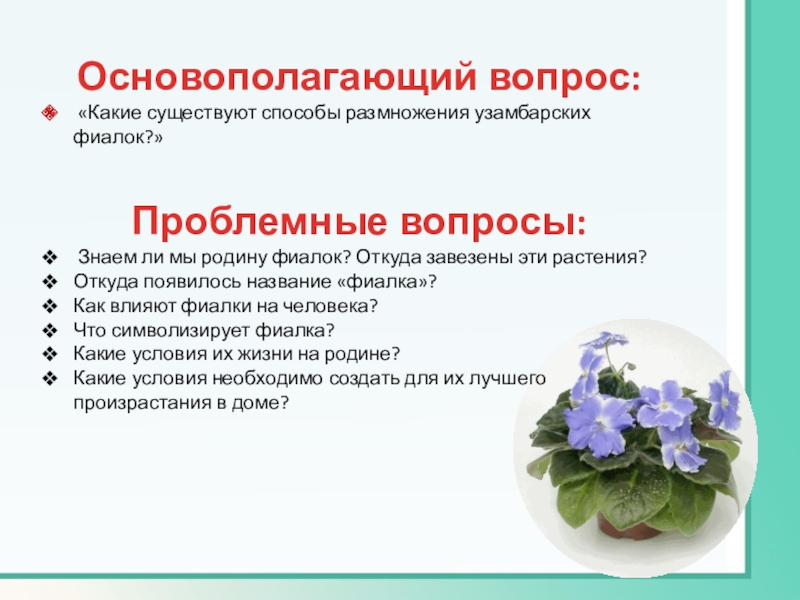 Основополагающий вопрос:

❖ «Какие существуют способы размножения узамбарских фиалок?»

Проблемные вопросы:

❖ Знаем ли мы родину фиалок? Откуда завезены эти растения?
❖ Откуда появилось название «фиалка»?
❖ Как влияют фиалки на человека?
❖ Что символизирует фиалка?
❖ Какие условия их жизни на родине?
❖ Какие условия необходимо создать для их лучшего произрастания в доме?